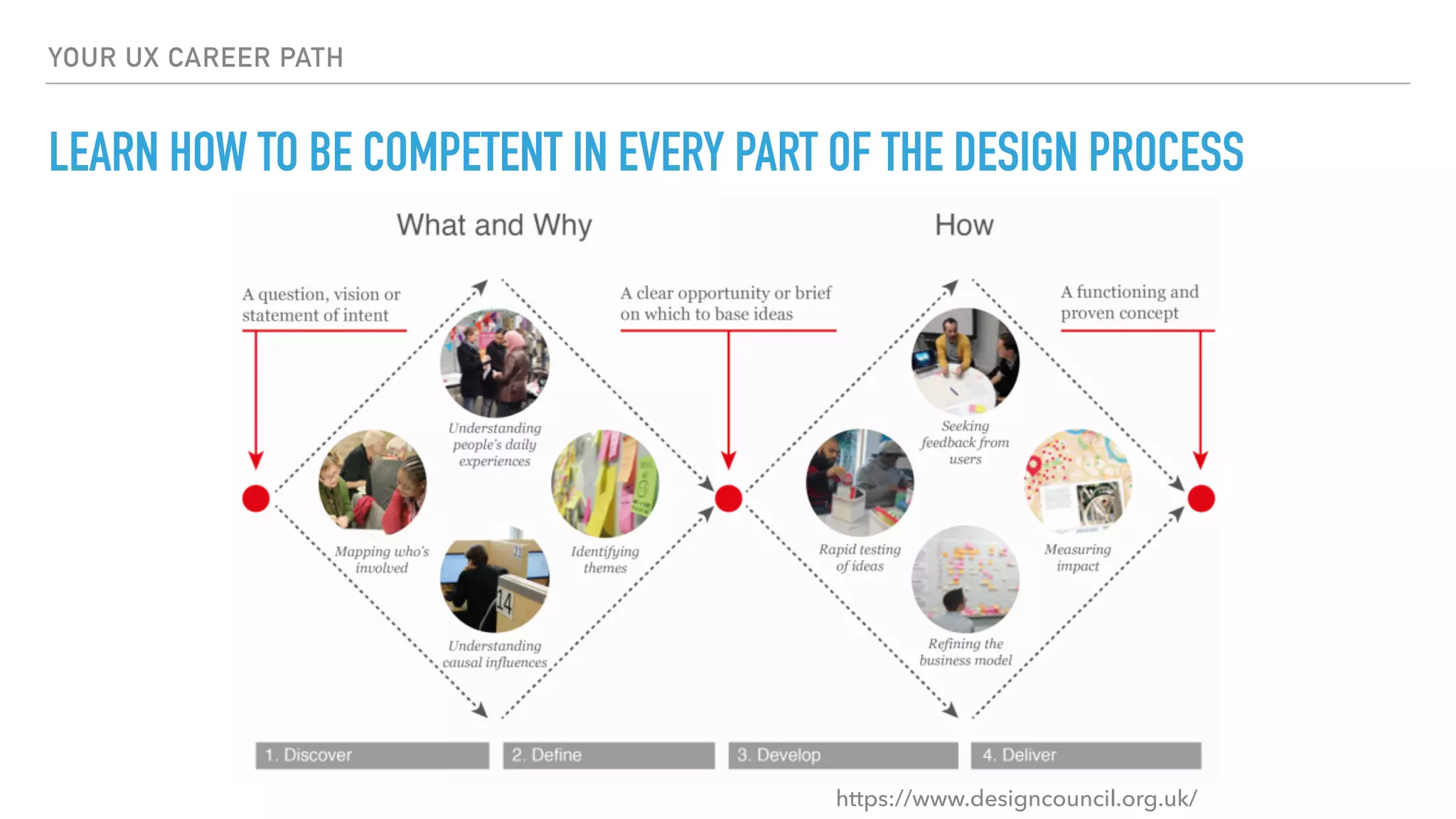 YOUR UX CAREER PATH

LEARN HOW TO BE COMPETENT IN EVERY PART OF THE DESIGN PROCESS

What and Why

How

A question, vision or statement of intent

A clear opportunity or brief on which to base ideas

A functioning and proven concept

Understanding people's daily experiences

Mapping who's involved

Identifying themes

Understanding causal influences

Seeking feedback from users

Rapid testing of ideas

Measuring impact

Refining the business model

1. Discover

2. Define

3. Develop

4. Deliver

https://www.designcouncil.org.uk/